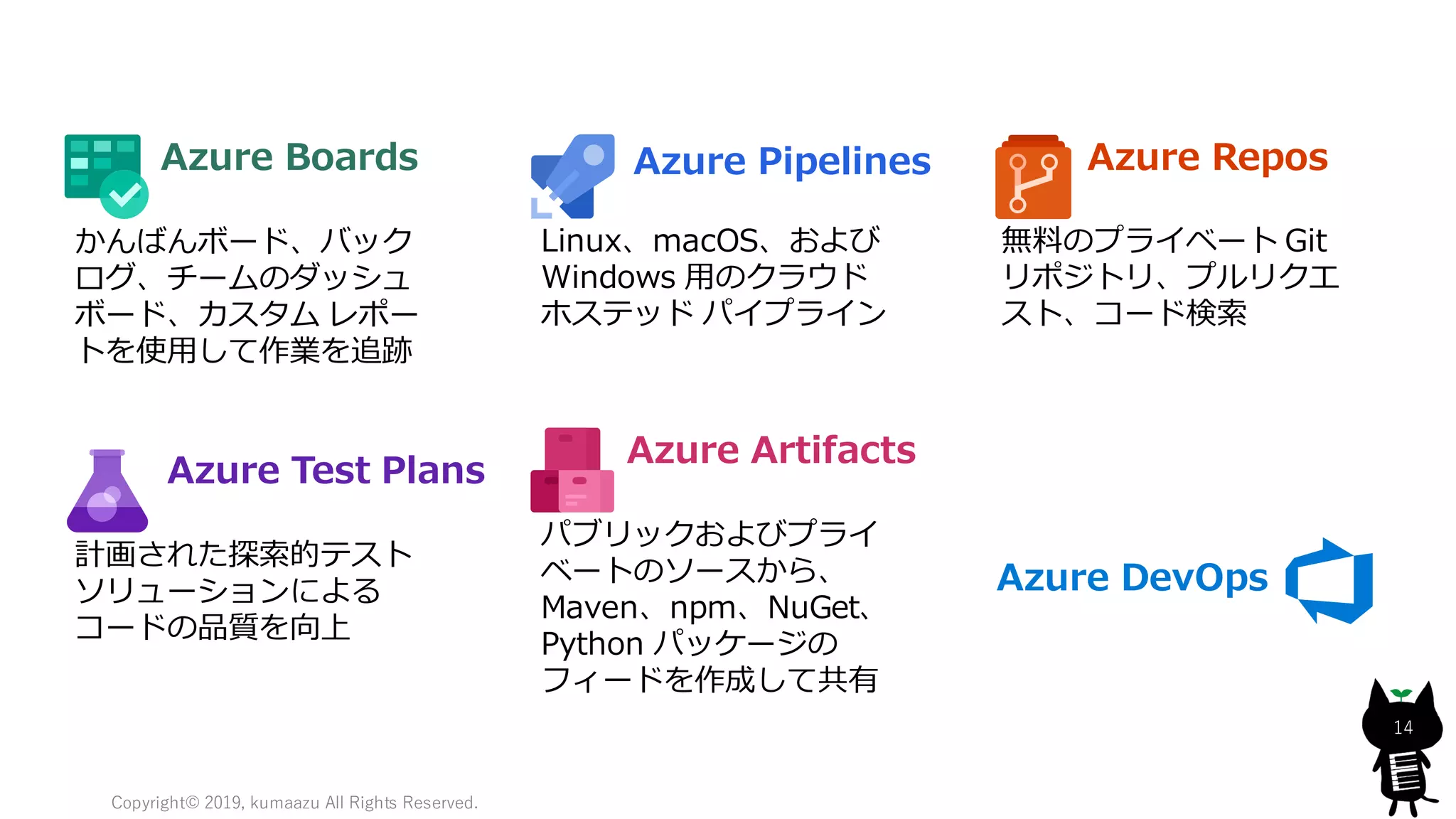 Azure Boards

かんばんボード、バックログ、チームのダッシュボード、カスタム レポートを使用して作業を追跡

Azure Pipelines

Linux、macOS、および Windows 用のクラウド ホステッド パイプライン

Azure Repos

無料のプライベート Git リポジトリ、プルリクエスト、コード検索

Azure Test Plans

計画された探索的テスト ソリューションによる コードの品質を向上

Azure Artifacts

パブリックおよびプライベートのソースから、Maven、npm、NuGet、Python パッケージの フィードを作成して共有

Azure DevOps

14

Copyright© 2019, kumaazu All Rights Reserved.